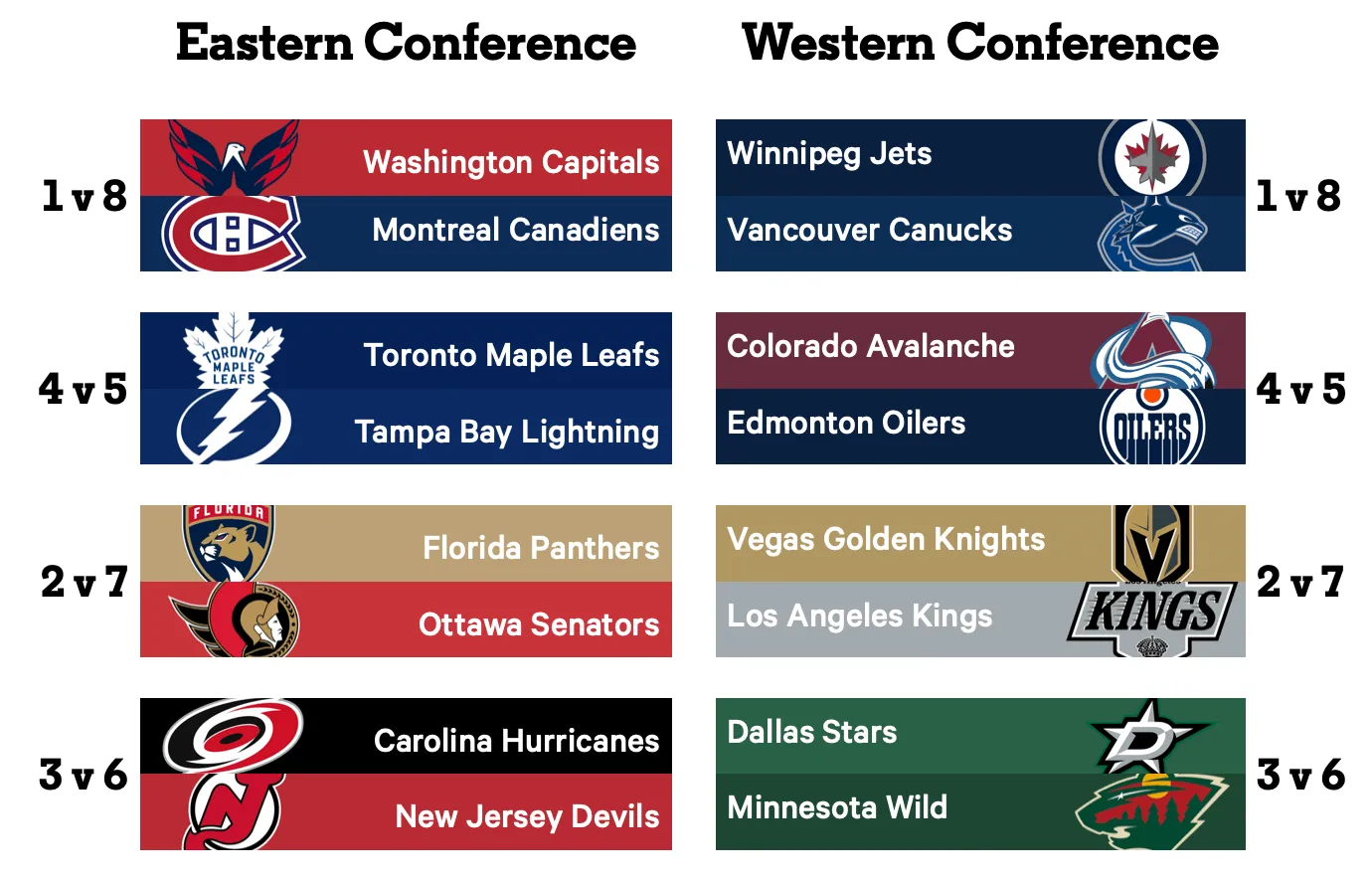 Eastern Conference

1 v 8
Washington Capitals
Montreal Canadiens

4 v 5
TORONTO MAPLE LEAFS
Toronto Maple Leafs
Tampa Bay Lightning

2 v 7
FLORIDA
Florida Panthers
Ottawa Senators

3 v 6
Carolina Hurricanes
New Jersey Devils

Western Conference

Winnipeg Jets
Vancouver Canucks
1 v 8

Colorado Avalanche
Edmonton Oilers
OILERS
4 v 5

Vegas Golden Knights
Los Angeles Kings
KINGS
2 v 7

Dallas Stars
Minnesota Wild
3 v 6